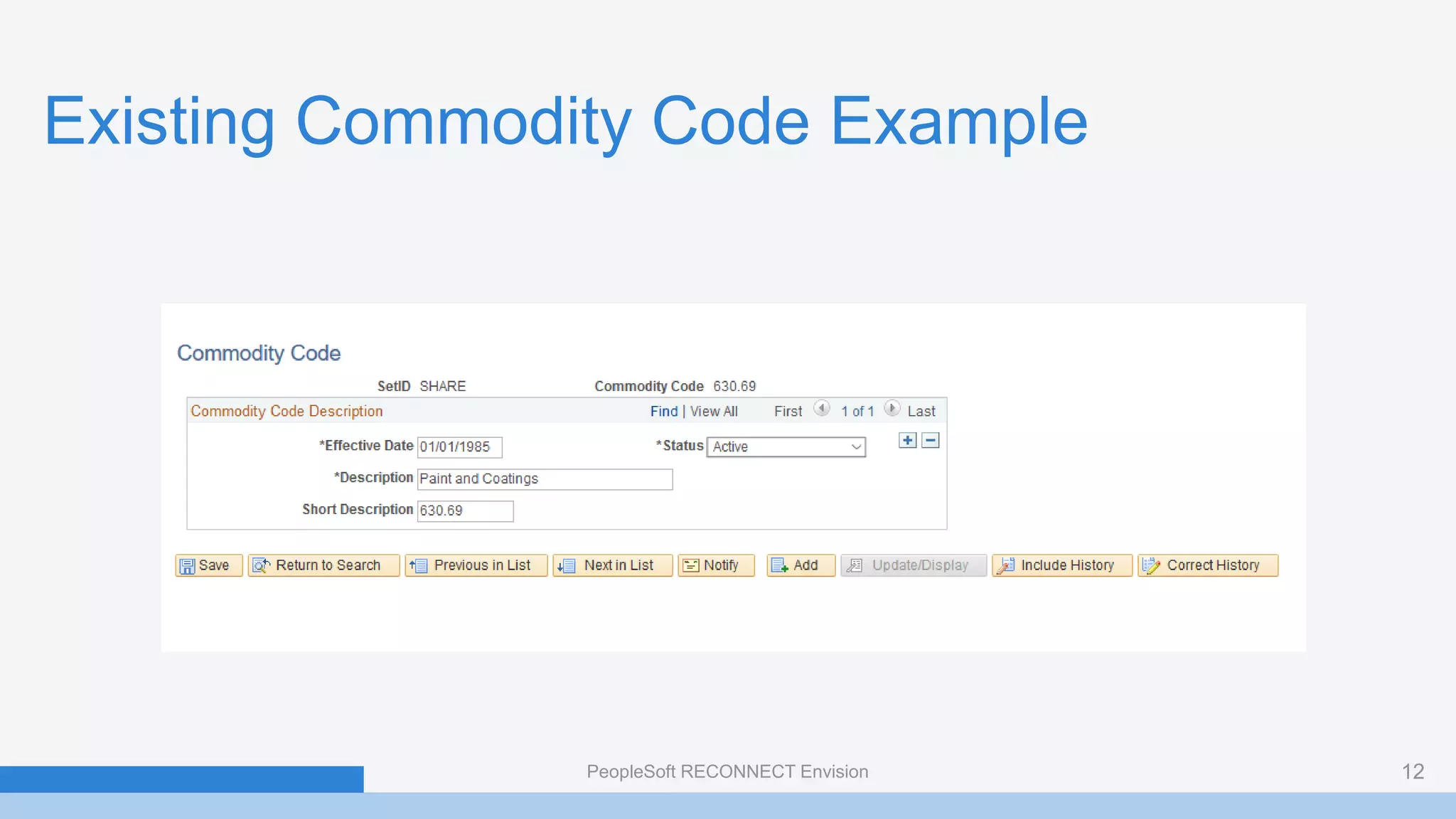 Existing Commodity Code Example

Commodity Code

SetID SHARE Commodity Code 630.69

Commodity Code Description Find | View All First 1 of 1 Last

*Effective Date 01/01/1985 *Status Active

*Description Paint and Coatings

Short Description 630.69

Save Return to Search Previous in List Next in List Notify Add Update/Display Include History Correct History

PeopleSoft RECONNECT Envision

12